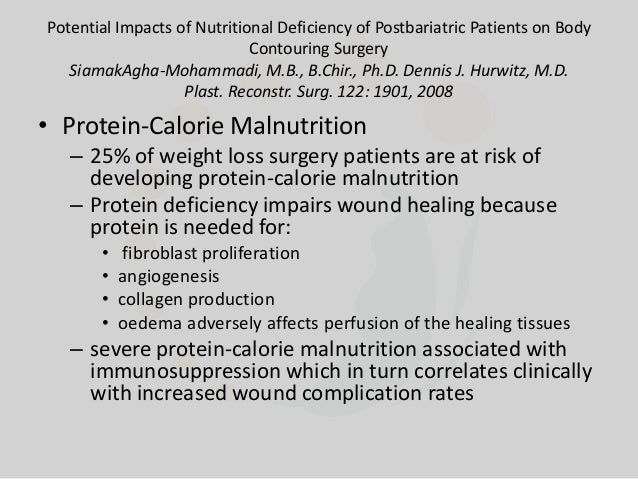 Potential Impacts of Nutritional Deficiency of Postbariatric Patients on Body Contouring Surgery
SiamakAgha-Mohammadi, M.B., B.Chir., Ph.D. Dennis J. Hurwitz, M.D.
Plast. Reconstr. Surg. 122: 1901, 2008

• Protein-Calorie Malnutrition
– 25% of weight loss surgery patients are at risk of developing protein-calorie malnutrition
– Protein deficiency impairs wound healing because protein is needed for:
• fibroblast proliferation
• angiogenesis
• collagen production
• oedema adversely affects perfusion of the healing tissues
– severe protein-calorie malnutrition associated with immunosuppression which in turn correlates clinically with increased wound complication rates